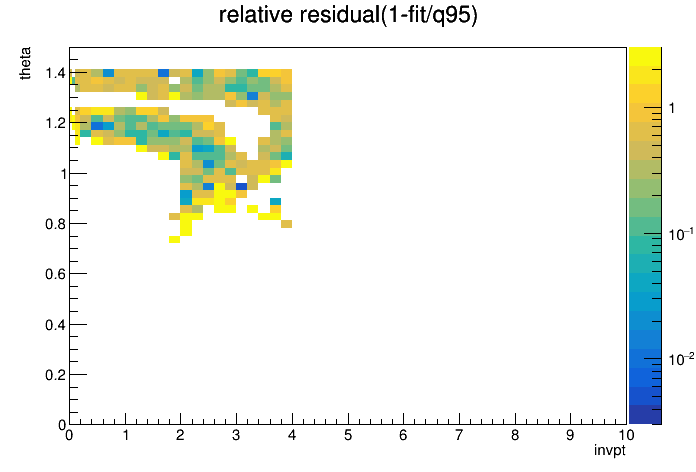 relative residual(1-fit/q95)

theta

1.4
1.2
1
0.8
0.6
0.4
0.2
0

0 1 2 3 4 5 6 7 8 9 10

invpt

1
$10^{-1}$
$10^{-2}$